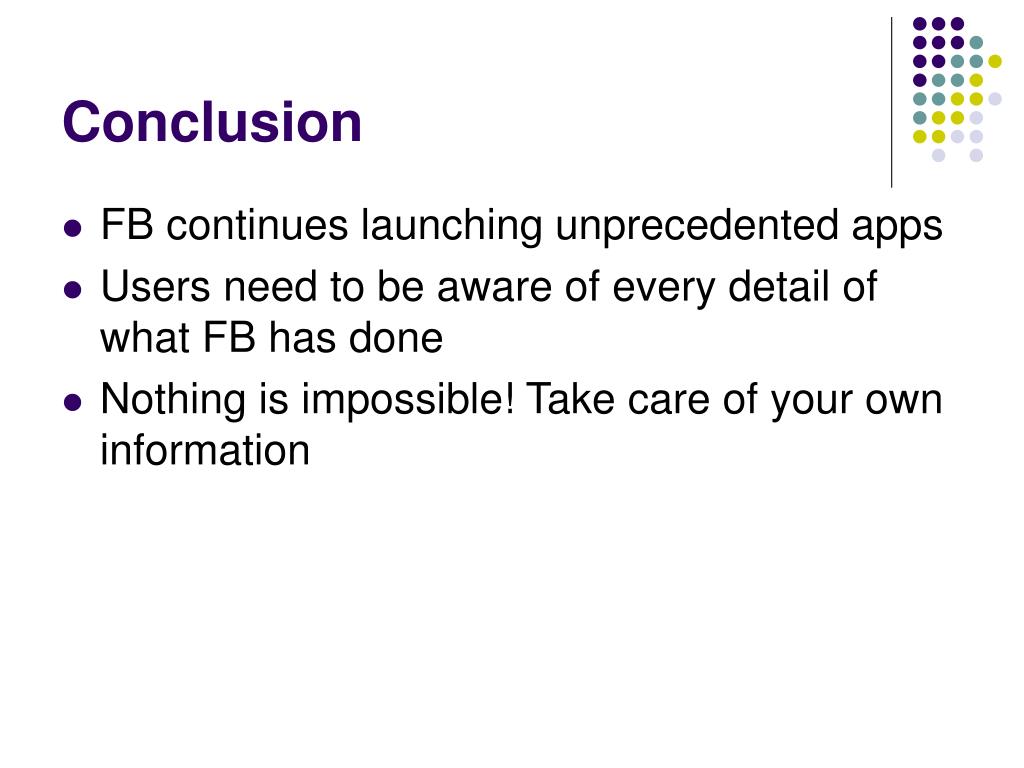 Conclusion

- FB continues launching unprecedented apps
- Users need to be aware of every detail of what FB has done
- Nothing is impossible! Take care of your own information